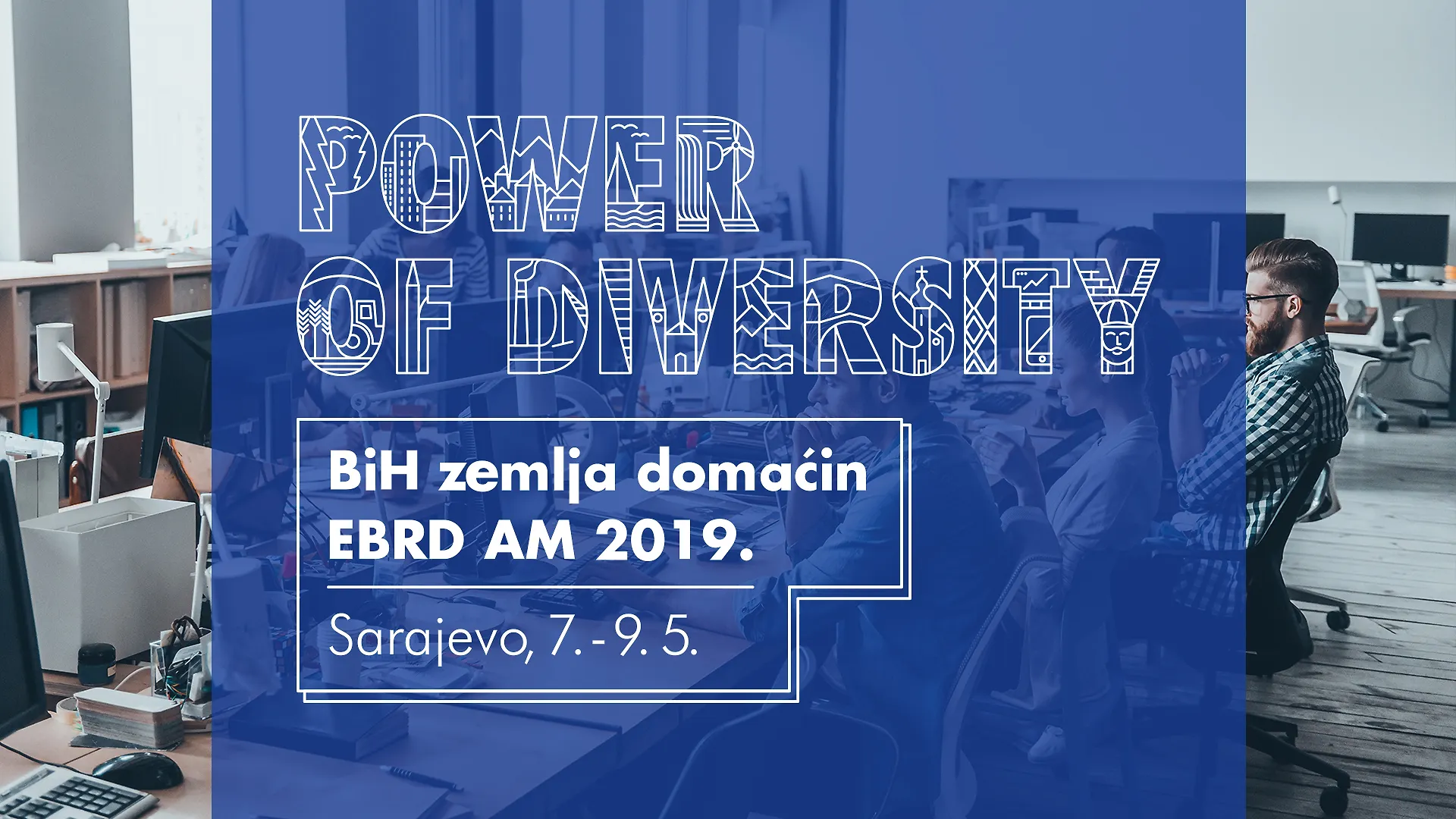 POWER OF DIVERSITY

BiH zemlja domaćin EBRD AM 2019.

Sarajevo, 7. - 9. 5.